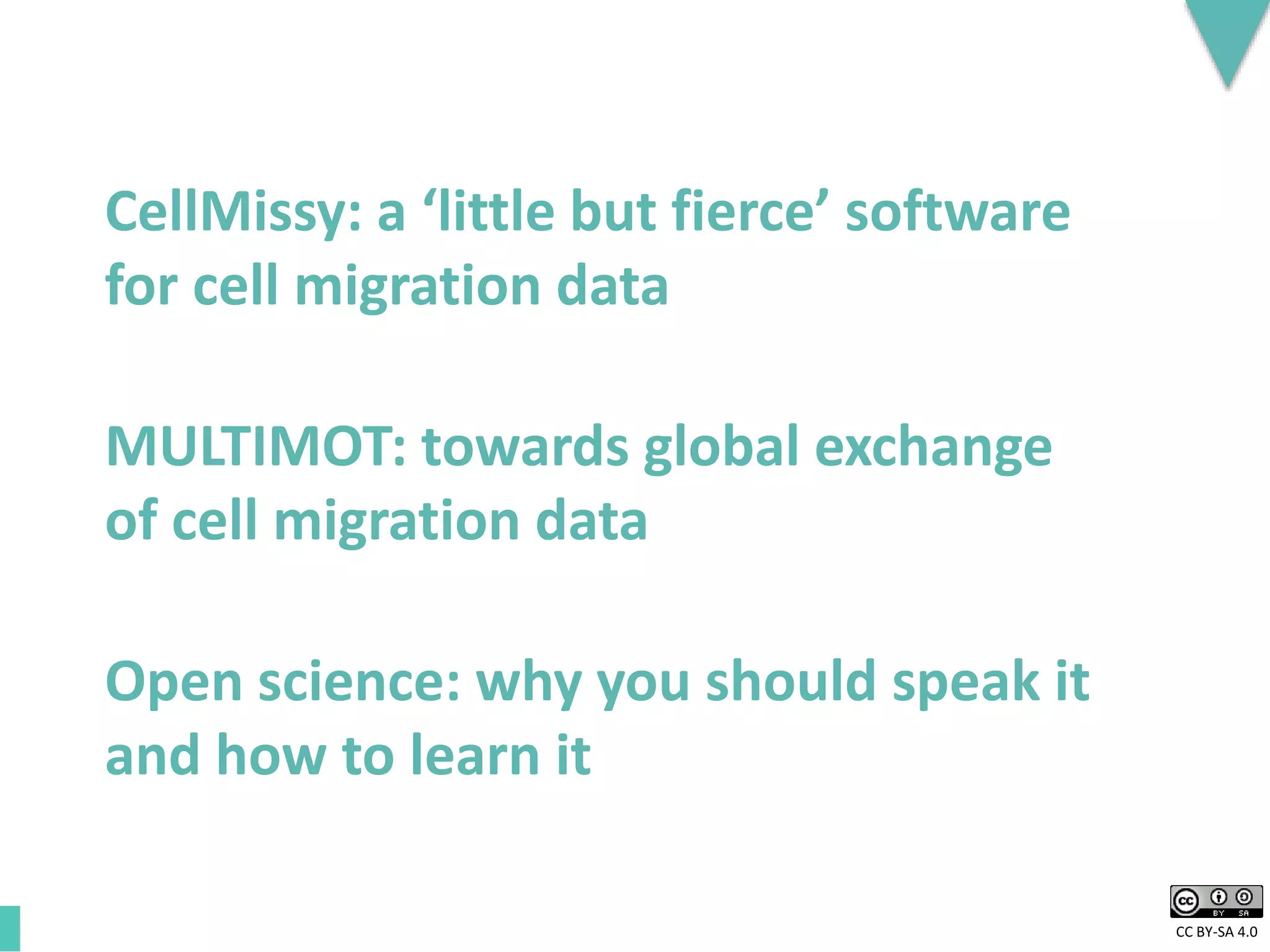 CellMissy: a ‘little but fierce’ software for cell migration data

MULTIMOT: towards global exchange of cell migration data

Open science: why you should speak it and how to learn it

cc BY SA

CC BY-SA 4.0